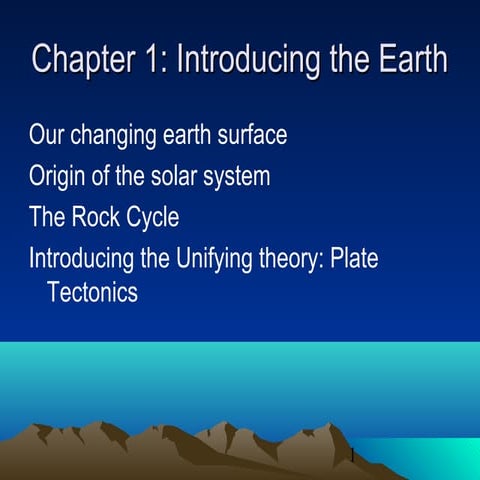 Chapter 1: Introducing the Earth

Our changing earth surface

Origin of the solar system

The Rock Cycle

Introducing the Unifying theory: Plate Tectonics

1